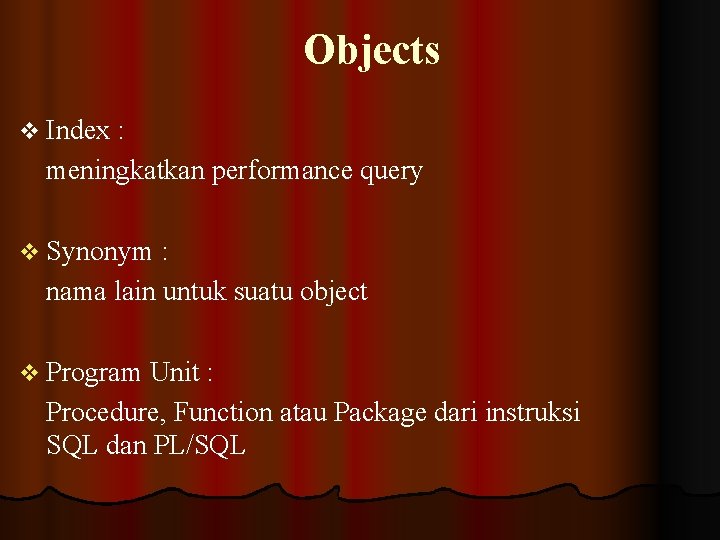 Objects

❖ Index :
meningkatkan performance query

❖ Synonym :
nama lain untuk suatu object

❖ Program Unit :
Procedure, Function atau Package dari instruksi SQL dan PL/SQL